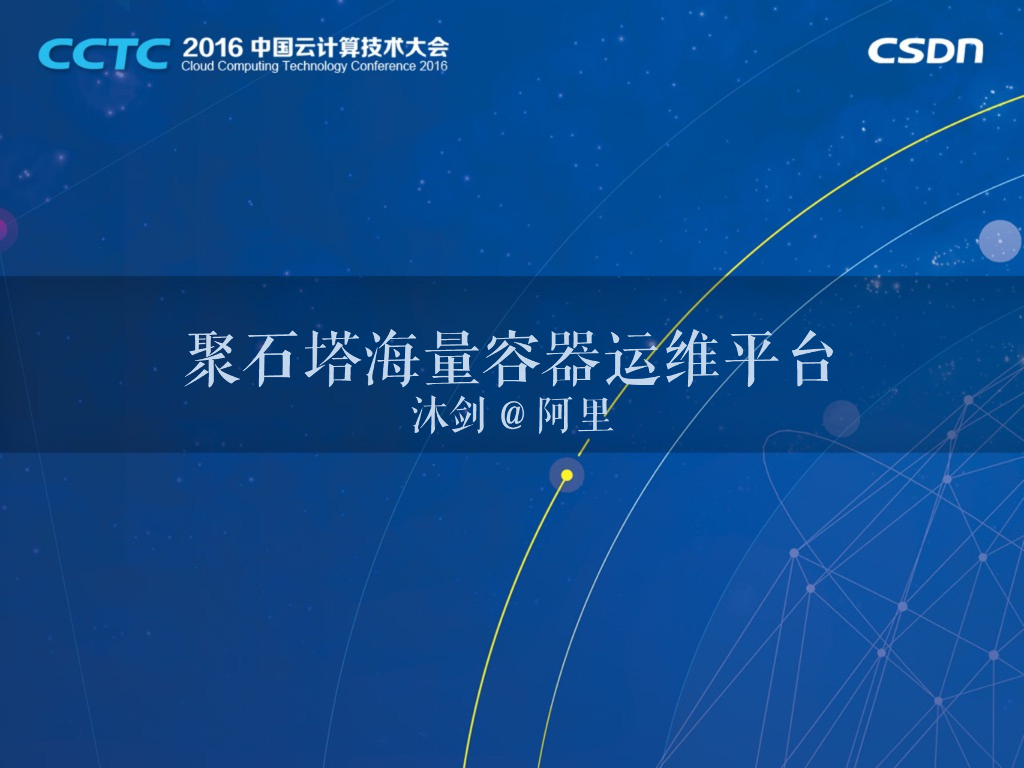 CCTC 2016 中国云计算技术大会
Cloud Computing Technology Conference 2016

CSDN

聚石塔海量容器运维平台
沐剑 @ 阿里